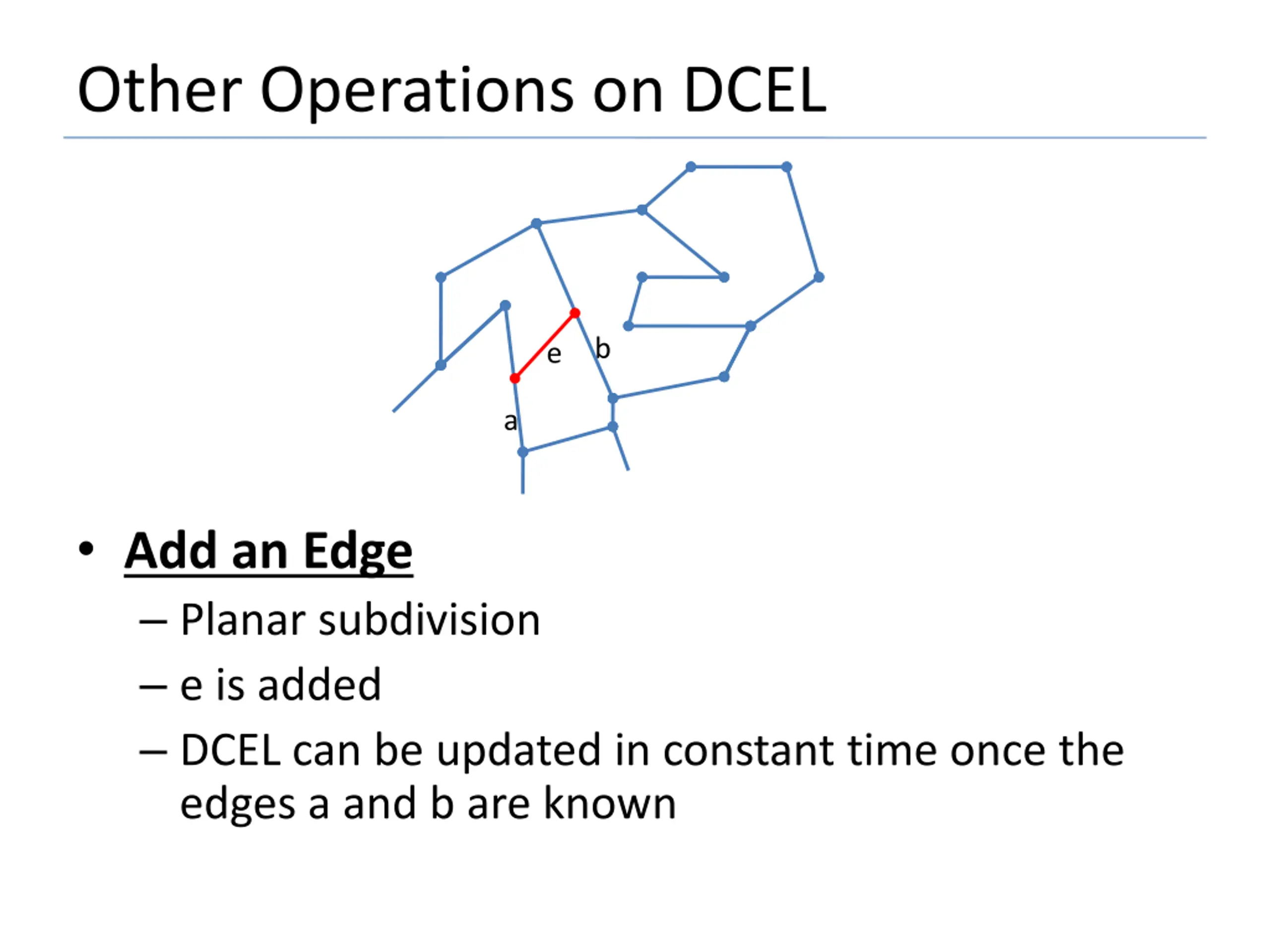 Other Operations on DCEL

e
b
a

• Add an Edge
– Planar subdivision
– e is added
– DCEL can be updated in constant time once the edges a and b are known